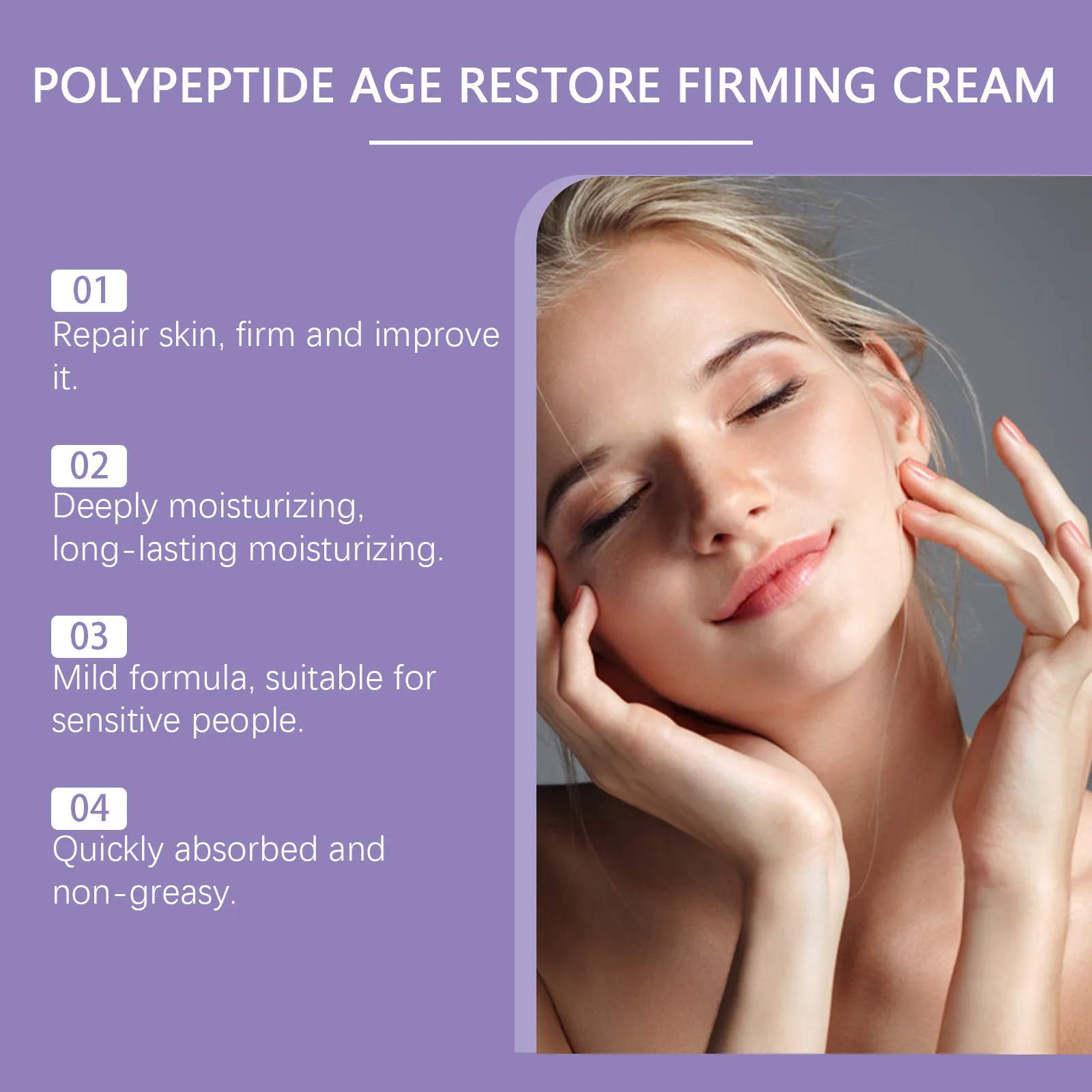 POLYPEPTIDE AGE RESTORE FIRMING CREAM

01
Repair skin, firm and improve it.

02
Deeply moisturizing, long-lasting moisturizing.

03
Mild formula, suitable for sensitive people.

04
Quickly absorbed and non-greasy.